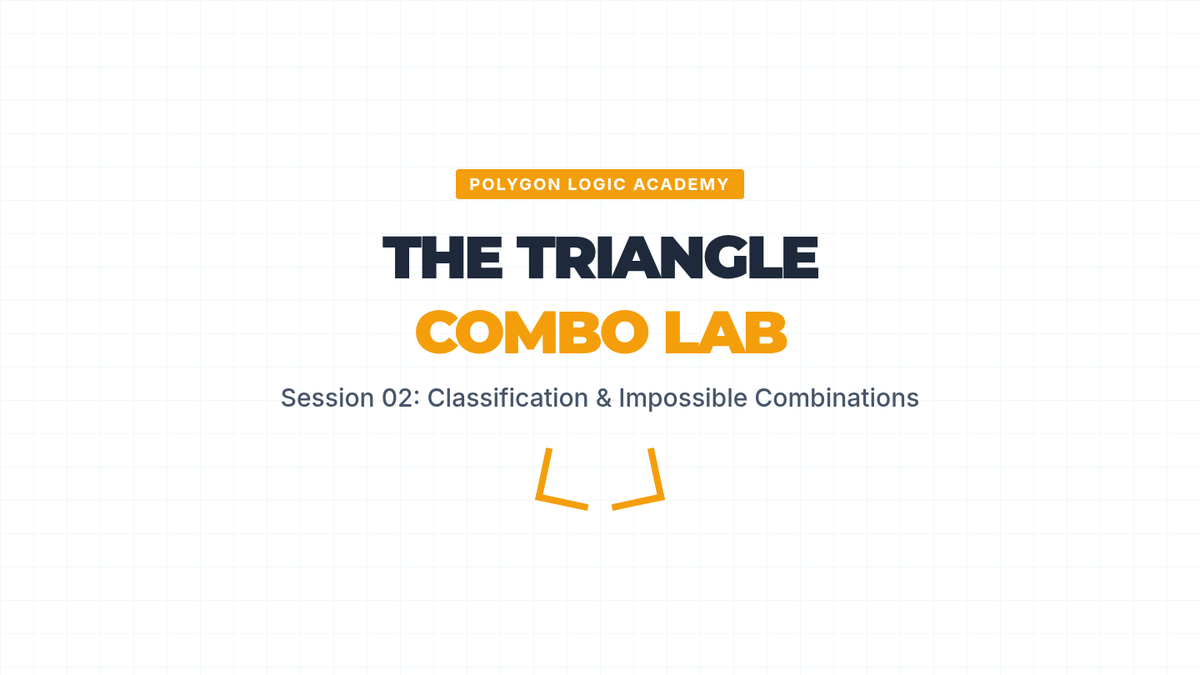 POLYGON LOGIC ACADEMY

THE TRIANGLE
COMBO LAB

Session 02: Classification & Impossible Combinations